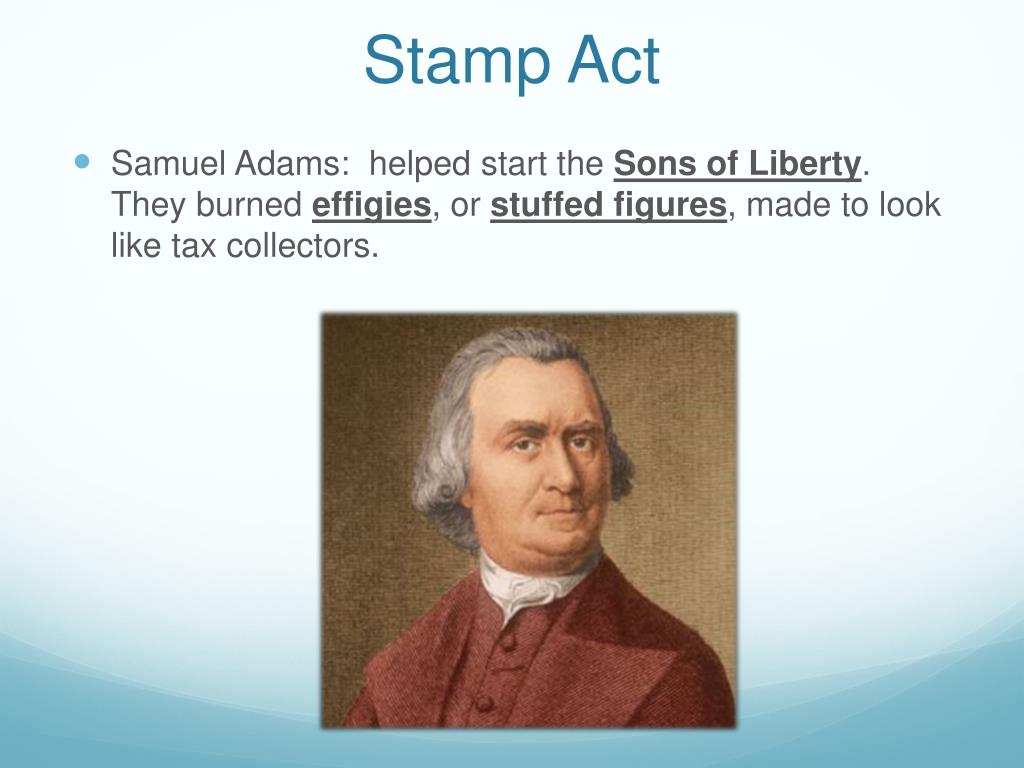 Stamp Act

Samuel Adams: helped start the Sons of Liberty. They burned effigies, or stuffed figures, made to look like tax collectors.